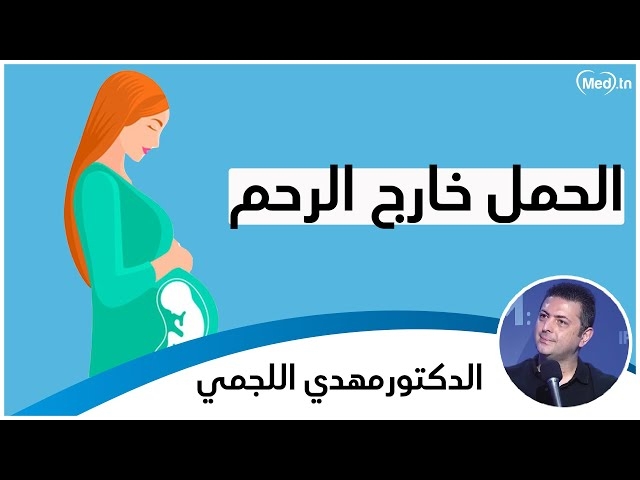 Med.tn

الحمل خارج الرحم

الدكتورمهدي اللجمي